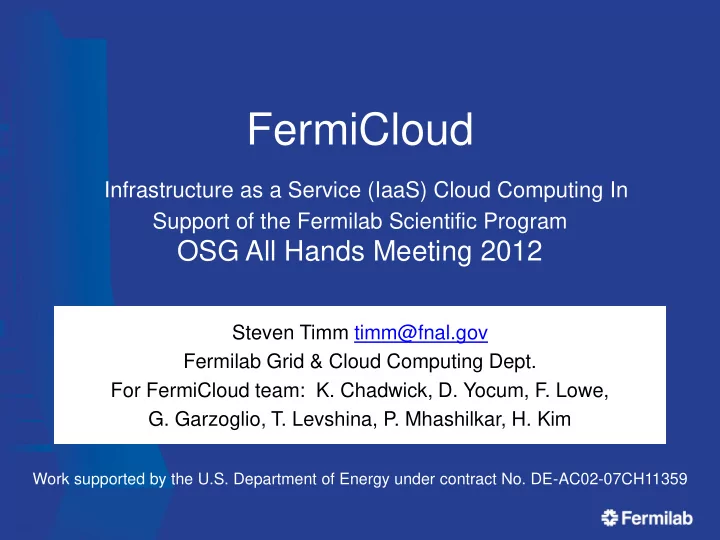 FermiCloud

Infrastructure as a Service (IaaS) Cloud Computing In Support of the Fermilab Scientific Program

OSG All Hands Meeting 2012

Steven Timm timm@fnal.gov
Fermilab Grid & Cloud Computing Dept.
For FermiCloud team: K. Chadwick, D. Yocum, F. Lowe, G. Garzoglio, T. Levshina, P. Mhashilkar, H. Kim

Work supported by the U.S. Department of Energy under contract No. DE-AC02-07CH11359

Fermilab